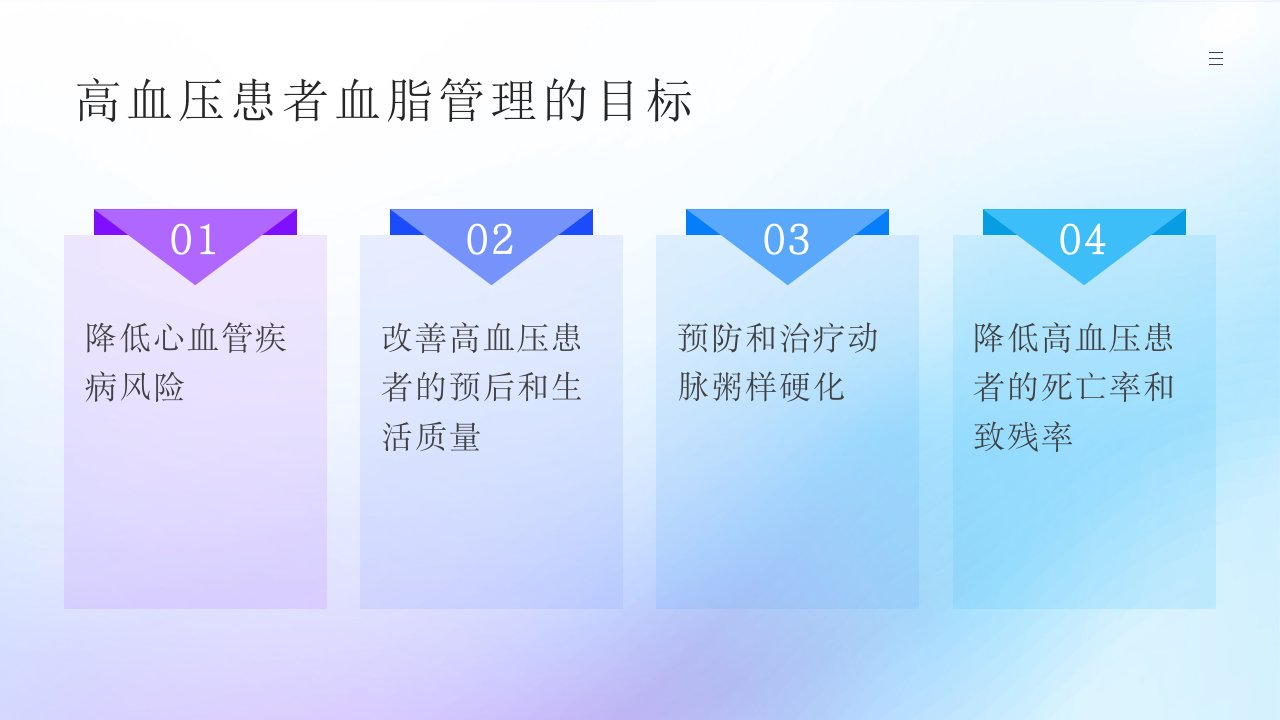 高血压患者血脂管理的目标

01

降低心血管疾病风险

02

改善高血压患者的预后和生活质量

03

预防和治疗动脉粥样硬化

04

降低高血压患者的死亡率和致残率